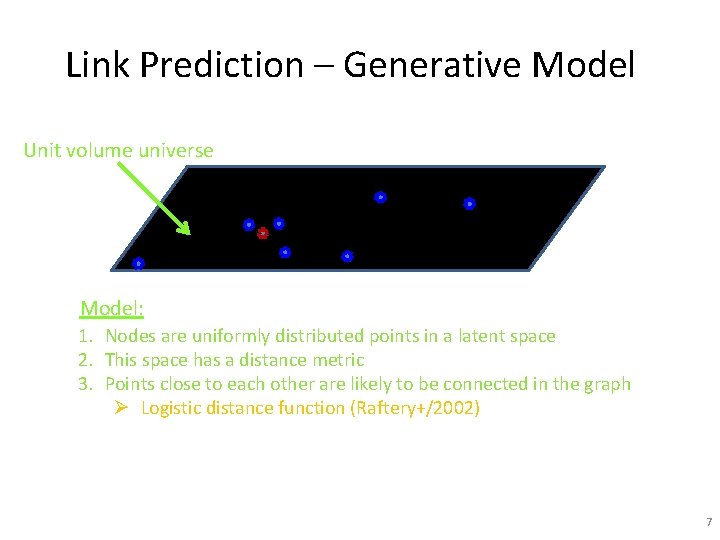 Link Prediction – Generative Model

Unit volume universe

Model:

1. Nodes are uniformly distributed points in a latent space
2. This space has a distance metric
3. Points close to each other are likely to be connected in the graph
➢ Logistic distance function (Raftery+/2002)

7